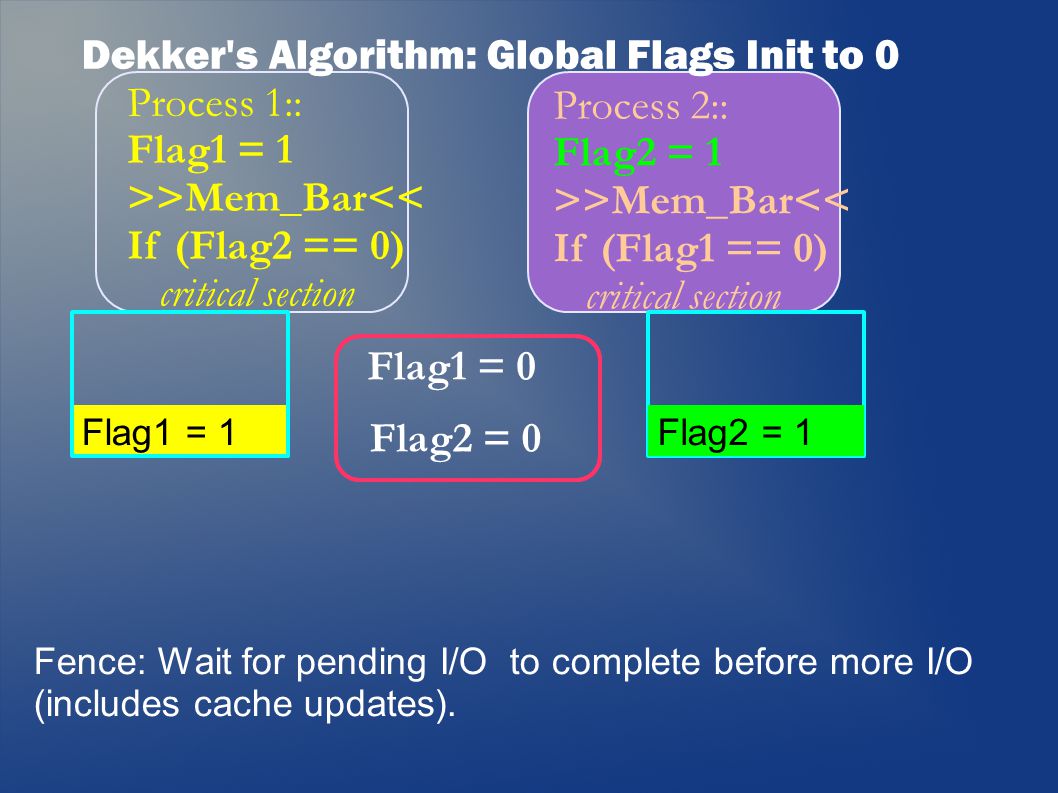 Dekker's Algorithm: Global Flags Init to 0

Process 1::
Flag1 = 1
>>Mem_Bar<<
If (Flag2 == 0)
critical section

Process 2::
Flag2 = 1
>>Mem_Bar<<
If (Flag1 == 0)
critical section

Flag1 = 1

Flag1 = 0
Flag2 = 0

Flag2 = 1

Fence: Wait for pending I/O to complete before more I/O (includes cache updates).